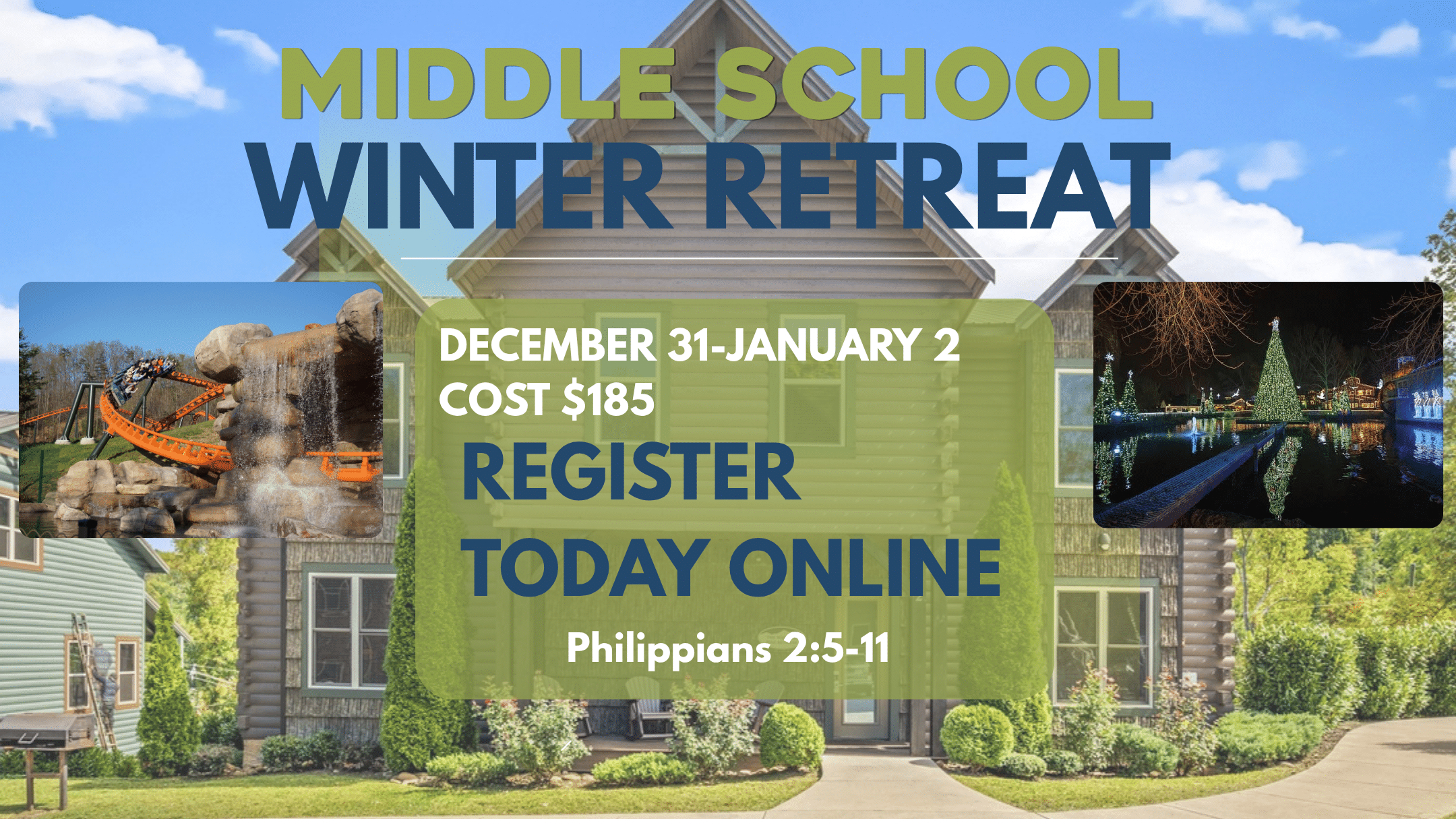 MIDDLE SCHOOL
WINTER RETREAT

DECEMBER 31-JANUARY 2
COST $185

REGISTER
TODAY ONLINE

Philippians 2:5-11